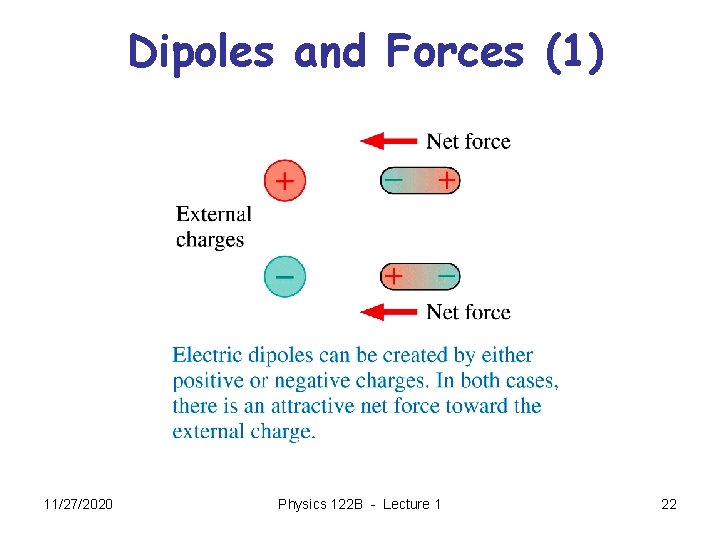 Dipoles and Forces (1)

Net force

+

− +

External charges

−

+ −

Net force

Electric dipoles can be created by either positive or negative charges. In both cases, there is an attractive net force toward the external charge.

11/27/2020

Physics 122B - Lecture 1

22